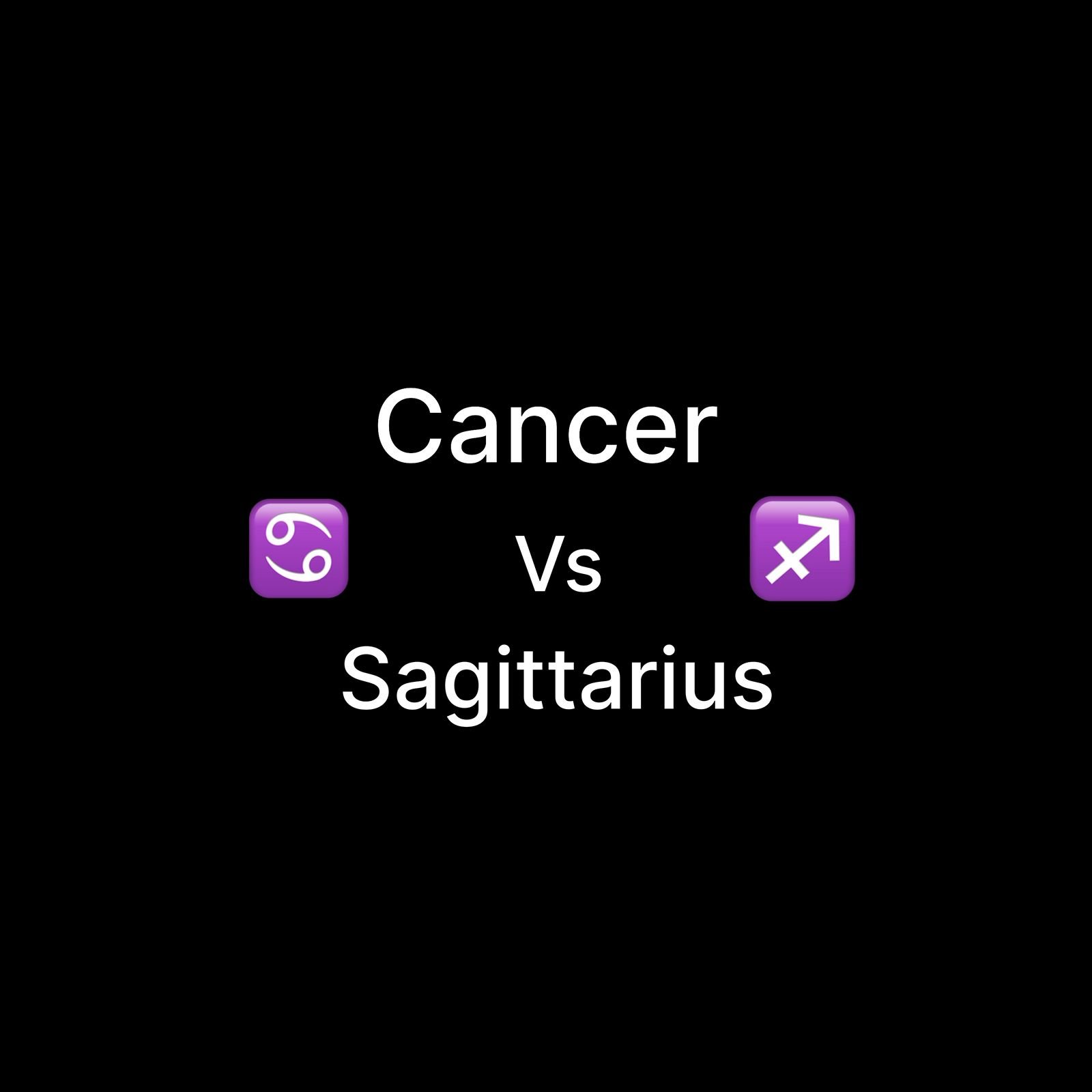 Cancer

♋ Vs ♐

Sagittarius